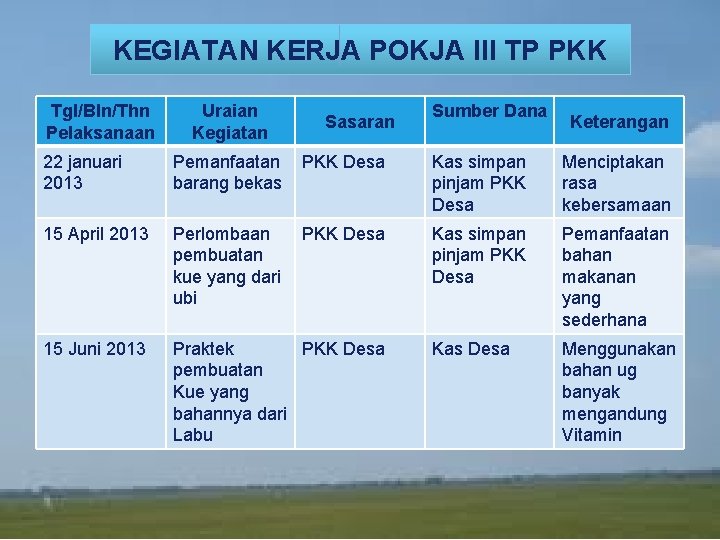 KEGIATAN KERJA POKJA III TP PKK

| Tgl/Bln/Thn Pelaksanaan | Uraian Kegiatan | Sasaran | Sumber Dana | Keterangan |
|---|---|---|---|---|
| 22 januari 2013 | Pemanfaatan barang bekas | PKK Desa | Kas simpan pinjam PKK Desa | Menciptakan rasa kebersamaan |
| 15 April 2013 | Perlombaan pembuatan kue yang dari ubi | PKK Desa | Kas simpan pinjam PKK Desa | Pemanfaatan bahan makanan yang sederhana |
| 15 Juni 2013 | Praktek pembuatan Kue yang bahannya dari Labu | PKK Desa | Kas Desa | Menggunakan bahan ug banyak mengandung Vitamin |